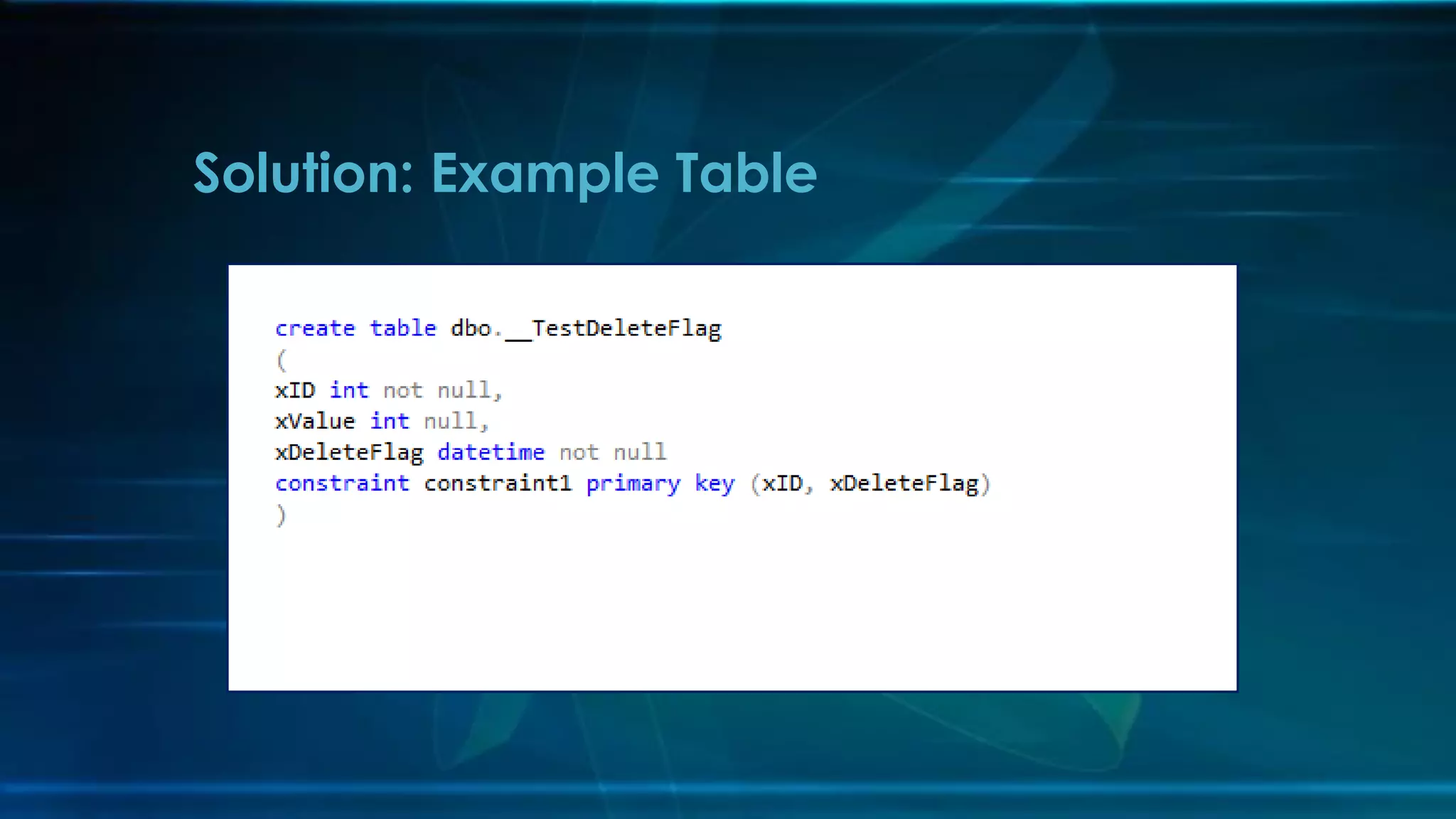 Solution: Example Table

create table dbo.__TestDeleteFlag
(
xID int not null,
xValue int null,
xDeleteFlag datetime not null
constraint constraint1 primary key (xID, xDeleteFlag)
)